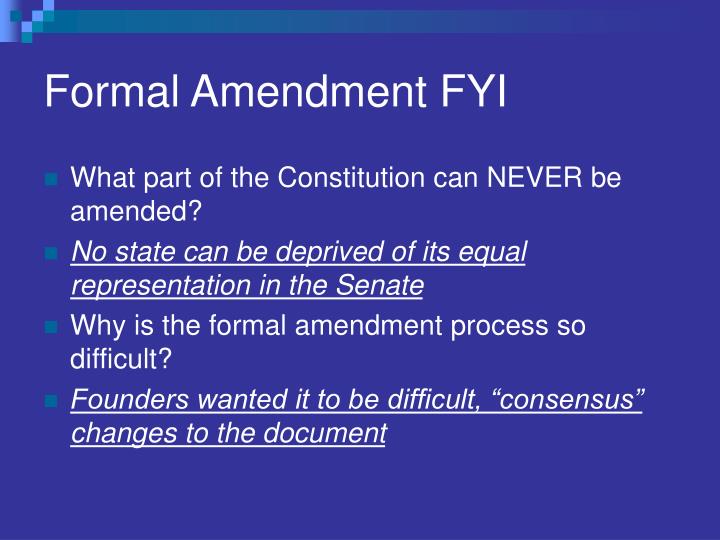 Formal Amendment FYI

What part of the Constitution can NEVER be amended?

No state can be deprived of its equal representation in the Senate

Why is the formal amendment process so difficult?

Founders wanted it to be difficult, “consensus” changes to the document